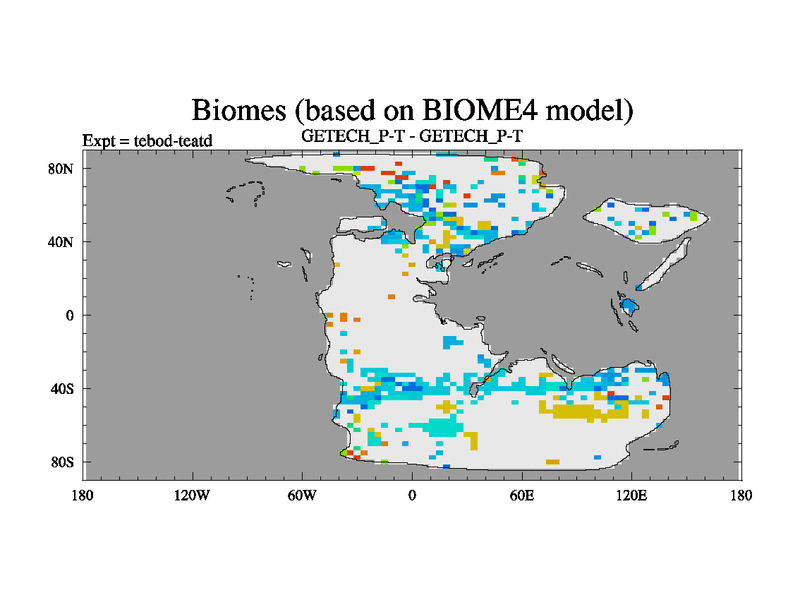 Biomes (based on BIOME4 model)
Expt = tebod-teatd
GETECH_P-T - GETECH_P-T

80N
40N
0
40S
80S

180
120W
60W
0
60E
120E
180